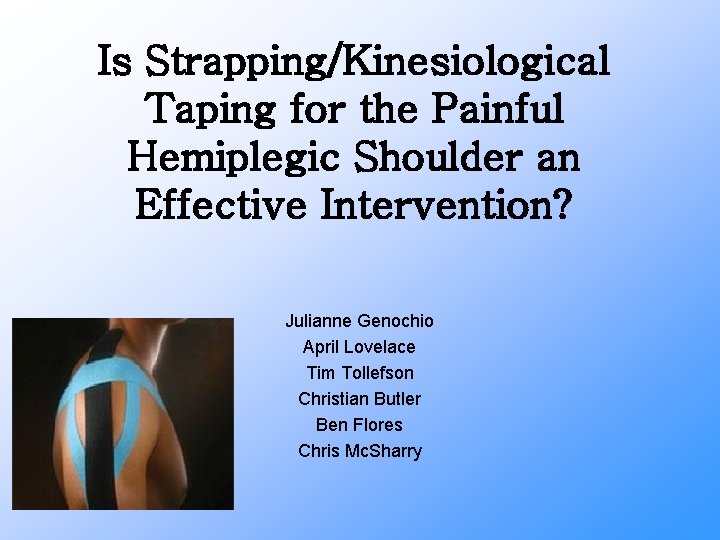 Is Strapping/Kinesiological Taping for the Painful Hemiplegic Shoulder an Effective Intervention?

Julianne Genochio
April Lovelace
Tim Tollefson
Christian Butler
Ben Flores
Chris McSharry